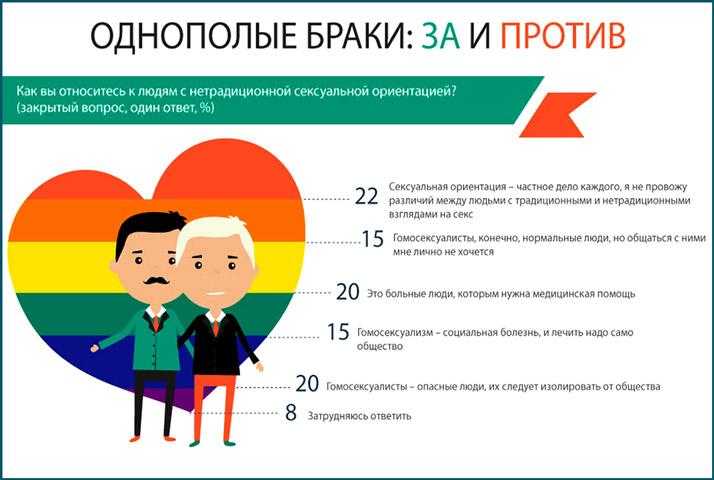 ОДНОПОЛЫЕ БРАКИ: ЗА И ПРОТИВ

Как вы относитесь к людям с нетрадиционной сексуальной ориентацией? (закрытый вопрос, один ответ, %)

22 Сексуальная ориентация – частное дело каждого, я не провожу различий между людьми с традиционными и нетрадиционными взглядами на секс

15 Гомосексуалисты, конечно, нормальные люди, но общаться с ними мне лично не хочется

20 Это больные люди, которым нужна медицинская помощь

15 Гомосексуализм – социальная болезнь, и лечить надо само общество

20 Гомосексуалисты – опасные люди, их следует изолировать от общества

8 Затрудняюсь ответить